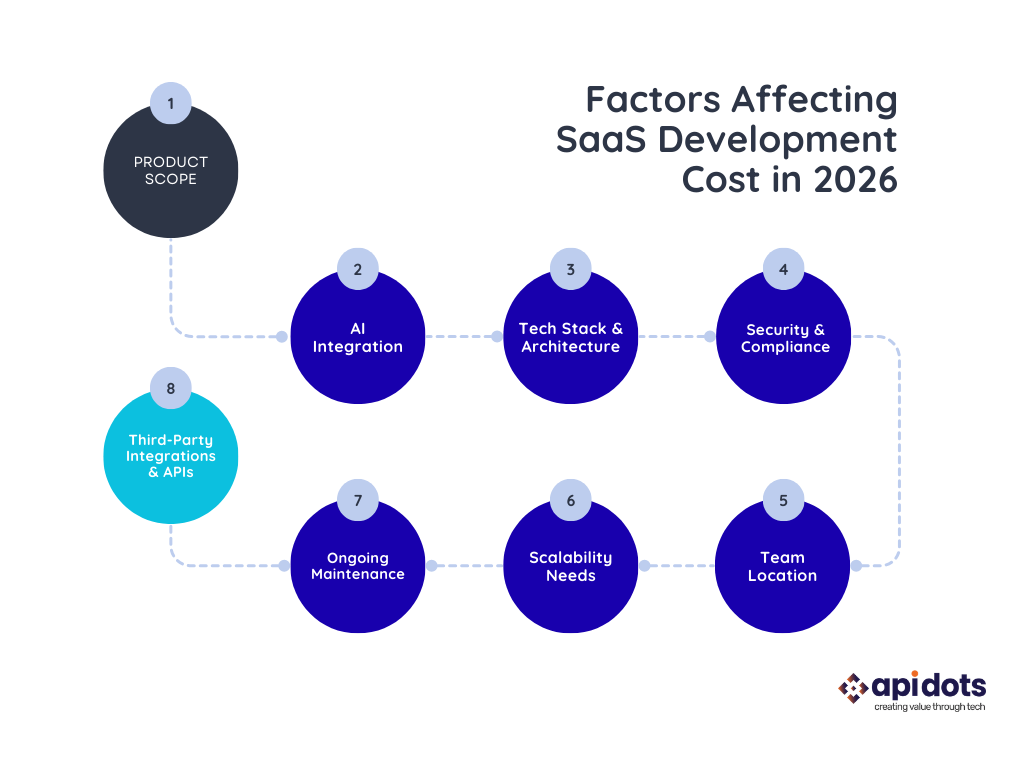 Factors Affecting SaaS Development Cost in 2026

1
PRODUCT SCOPE

2
AI Integration

3
Tech Stack & Architecture

4
Security & Compliance

5
Team Location

6
Scalability Needs

7
Ongoing Maintenance

8
Third-Party Integrations & APIs

apidots
creating value through tech